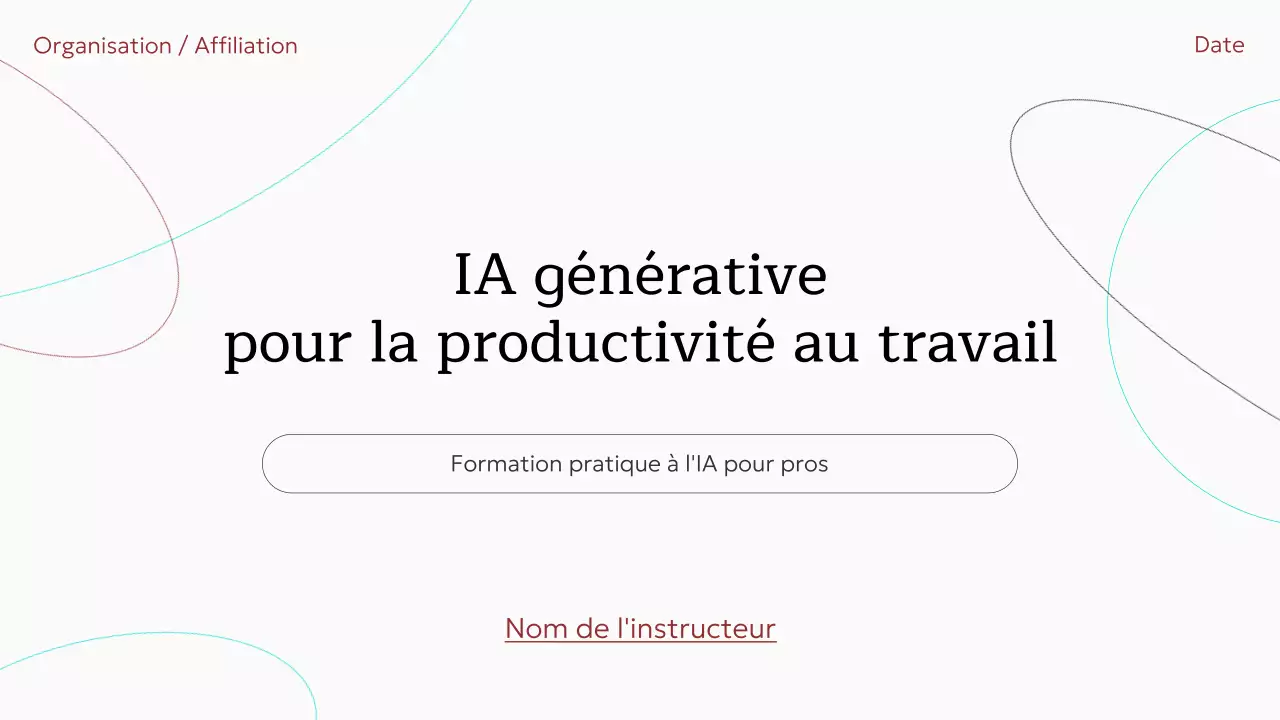 Organisation / Affiliation

Date

IA générative
pour la productivité au travail

Formation pratique à l'IA pour pros

Nom de l'instructeur